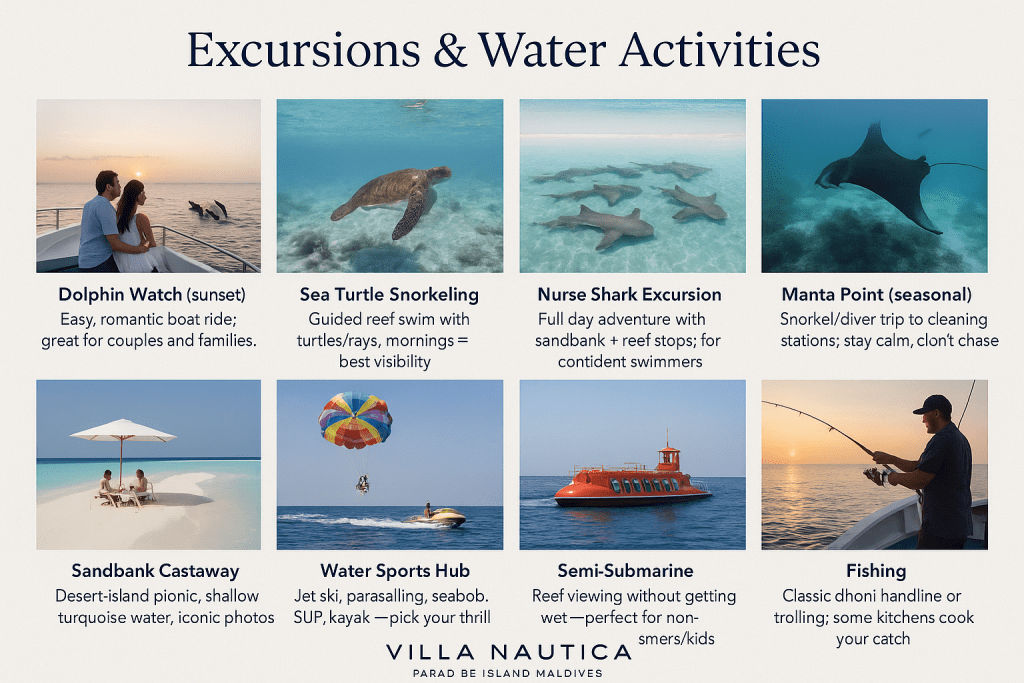 Excursions & Water Activities

Dolphin Watch (sunset)
Easy, romantic boat ride; great for couples and families.

Sea Turtle Snorkeling
Guided reef swim with turtles/rays, mornings = best visibility

Nurse Shark Excursion
Full day adventure with sandbank + reef stops; for contident swimmers

Manta Point (seasonal)
Snorkel/diver trip to cleaning stations; stay calm, clon't chase

Sandbank Castaway
Desert-island pionic, shallow turquoise water, iconic photos

Water Sports Hub
Jet ski, parasalling, seabob. SUP, kayak —pick your thrill

Semi-Submarine
Reef viewing without getting wet—perfect for non-smers/kids

Fishing
Classic dhoni handline or trolling; some kitchens cook your catch

VILLA NAUTICA
PARAD BE ISLAND MALDIVES